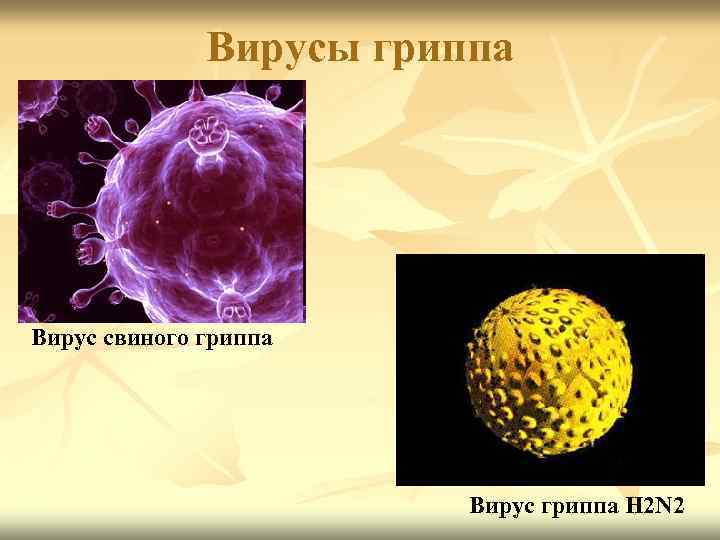 Вирусы гриппа

Вирус свиного гриппа

Вирус гриппа H2N2